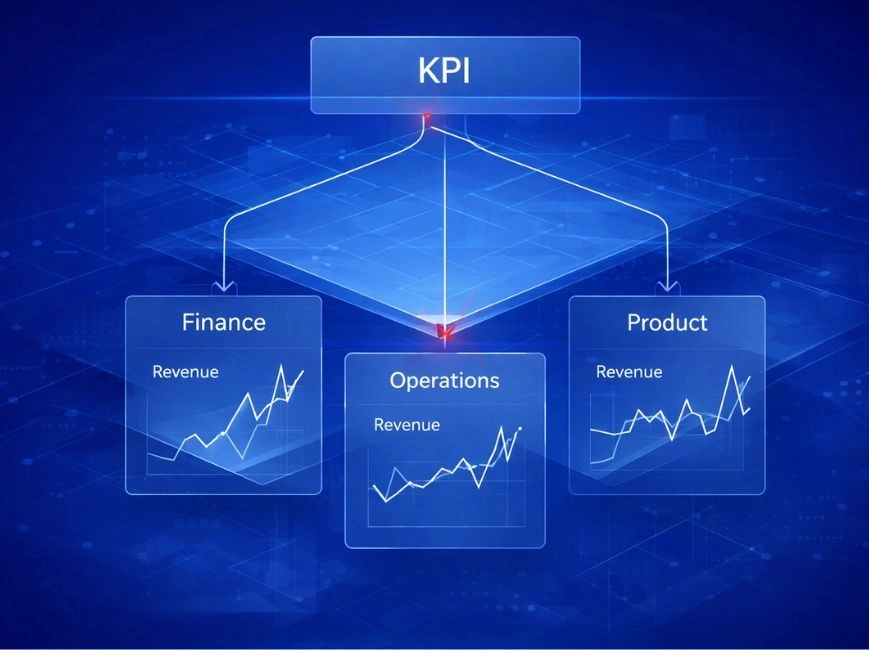 KPI

Finance

Revenue

Operations

Revenue

Product

Revenue